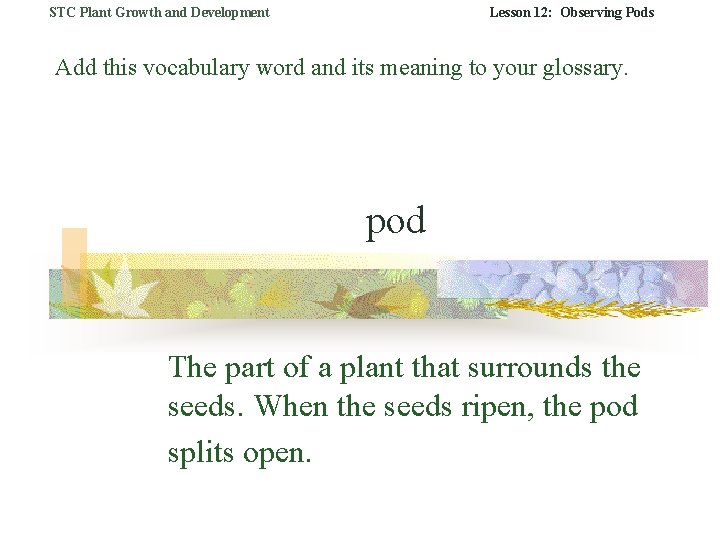 STC Plant Growth and Development

Lesson 12: Observing Pods

Add this vocabulary word and its meaning to your glossary.

pod

The part of a plant that surrounds the seeds. When the seeds ripen, the pod splits open.